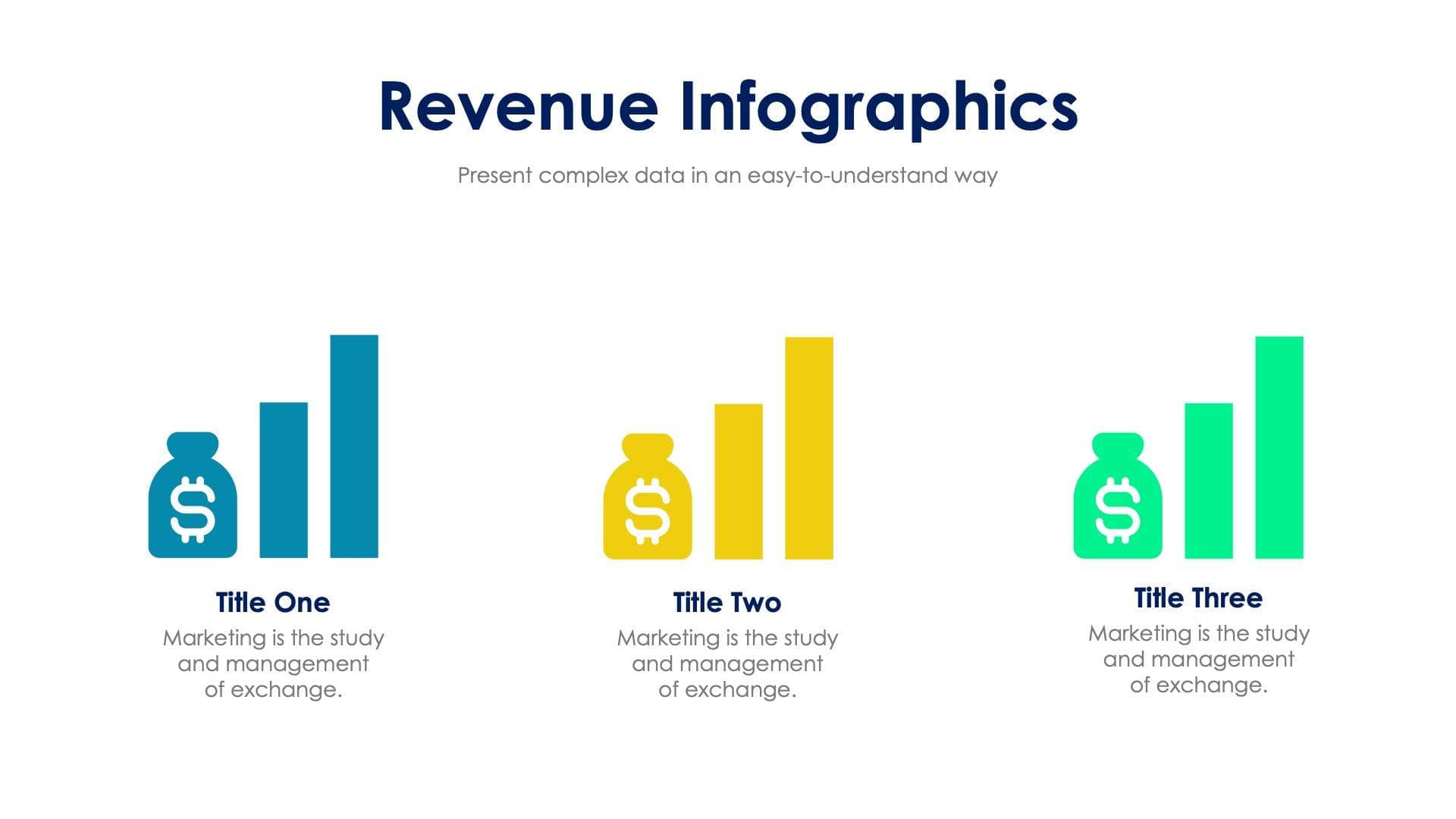 Revenue Infographics

Present complex data in an easy-to-understand way

$

Title One

Marketing is the study and management of exchange.

$

Title Two

Marketing is the study and management of exchange.

$

Title Three

Marketing is the study and management of exchange.